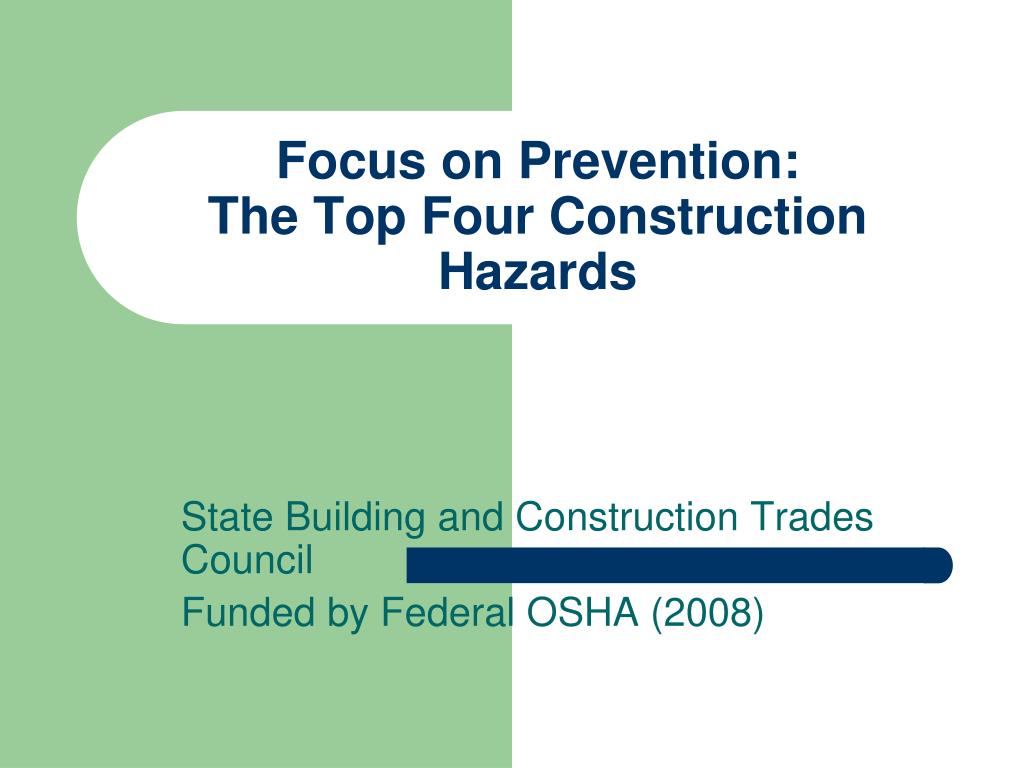 Focus on Prevention:
The Top Four Construction Hazards

State Building and Construction Trades Council

Funded by Federal OSHA (2008)